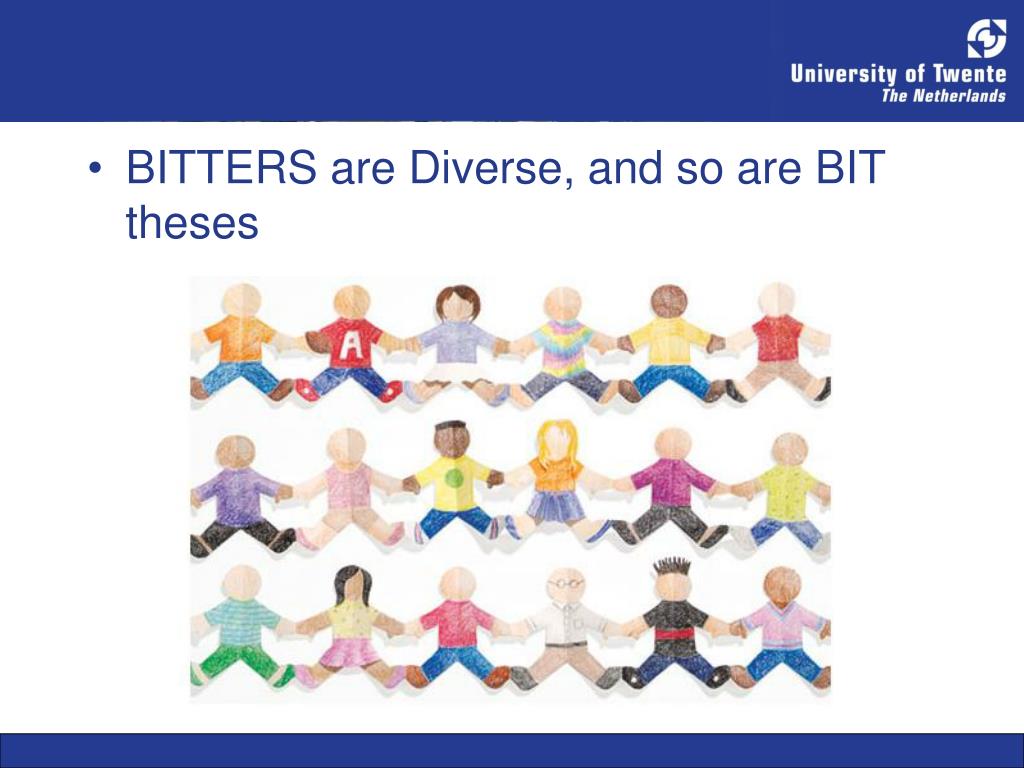 University of Twente
The Netherlands

• BITTERS are Diverse, and so are BIT theses

A